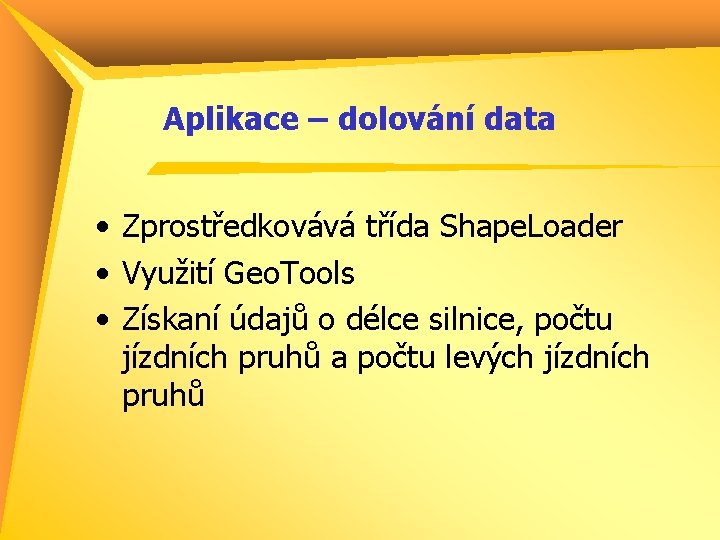 Aplikace – dolování data

• Zprostředkovává třída ShapeLoader
• Využití GeoTools
• Získaní údajů o délce silnice, počtu jízdních pruhů a počtu levých jízdních pruhů